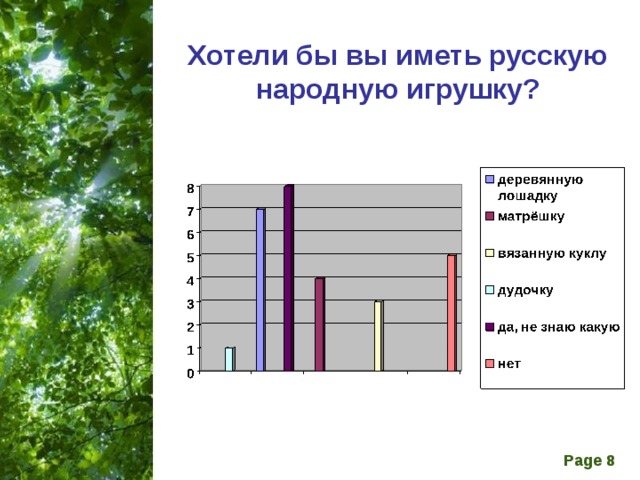 Хотели бы вы иметь русскую народную игрушку?

8
7
6
5
4
3
2
1
0

деревянную лошадку
матрёшку
вязанную куклу
дудочку
да, не знаю какую
нет

Page 8